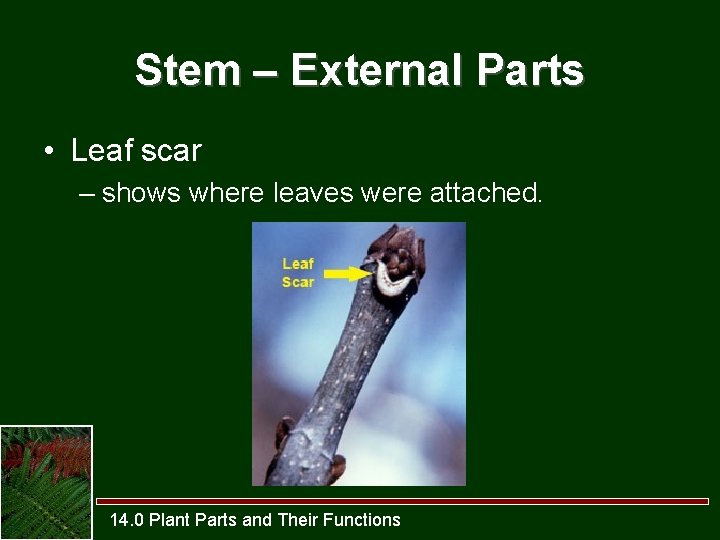 Stem – External Parts

• Leaf scar
– shows where leaves were attached.

Leaf Scar

14.0 Plant Parts and Their Functions